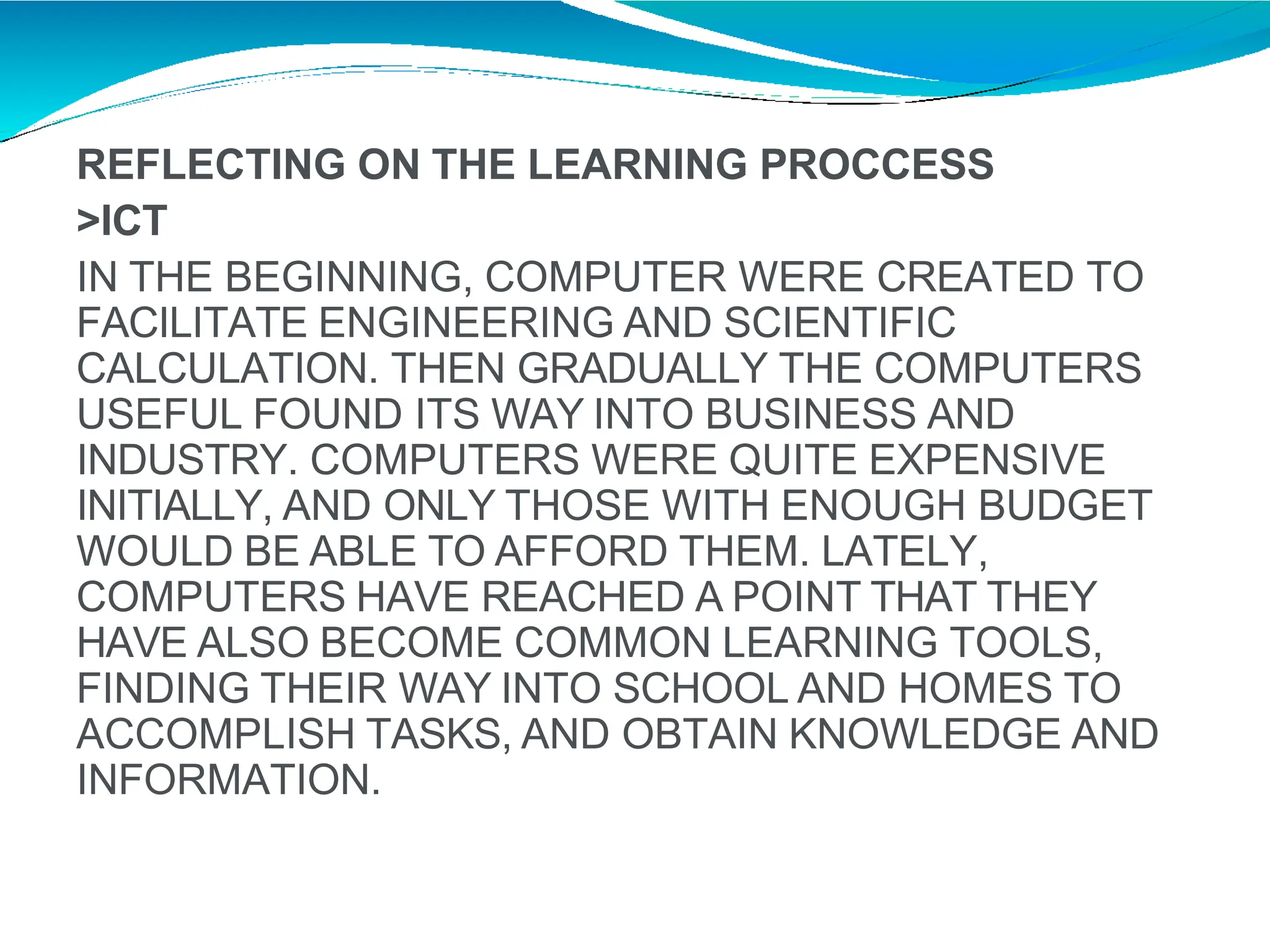 REFLECTING ON THE LEARNING PROCCESS

>ICT

IN THE BEGINNING, COMPUTER WERE CREATED TO FACILITATE ENGINEERING AND SCIENTIFIC CALCULATION. THEN GRADUALLY THE COMPUTERS USEFUL FOUND ITS WAY INTO BUSINESS AND INDUSTRY. COMPUTERS WERE QUITE EXPENSIVE INITIALLY, AND ONLY THOSE WITH ENOUGH BUDGET WOULD BE ABLE TO AFFORD THEM. LATELY, COMPUTERS HAVE REACHED A POINT THAT THEY HAVE ALSO BECOME COMMON LEARNING TOOLS, FINDING THEIR WAY INTO SCHOOL AND HOMES TO ACCOMPLISH TASKS, AND OBTAIN KNOWLEDGE AND INFORMATION.